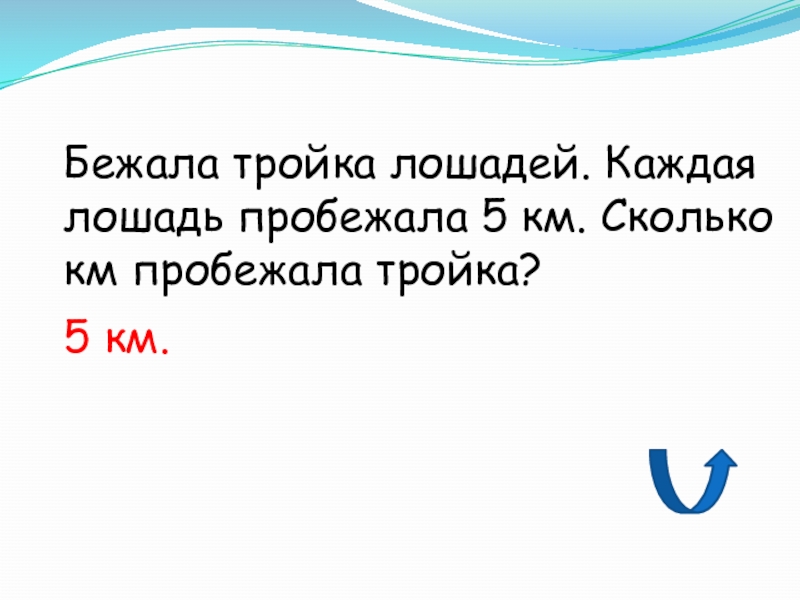 Бежала тройка лошадей. Каждая лошадь пробежала 5 км. Сколько км пробежала тройка?

5 км.